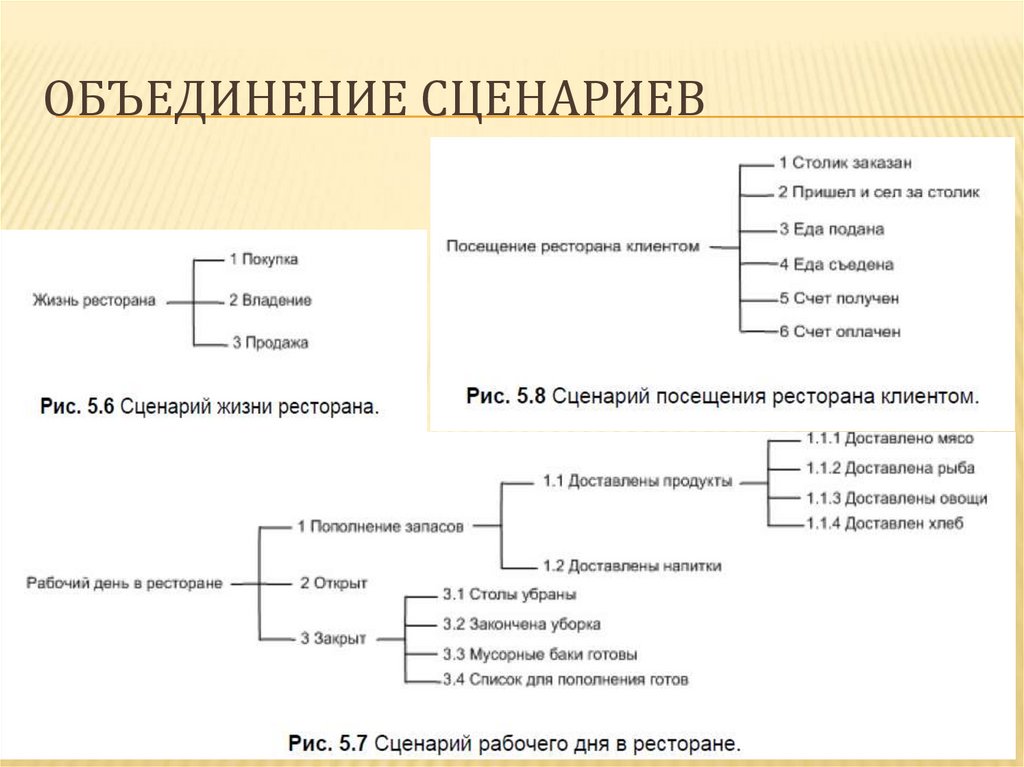 ОБЪЕДИНЕНИЕ СЦЕНАРИЕВ

Посещение ресторана клиентом
1 Столик заказан
2 Пришел и сел за столик
3 Еда подана
4 Еда съедена
5 Счет получен
6 Счет оплачен

Рис. 5.8 Сценарий посещения ресторана клиентом.

Жизнь ресторана
1 Покупка
2 Владение
3 Продажа

Рис. 5.6 Сценарий жизни ресторана.

Рабочий день в ресторане
1 Пополнение запасов
1.1 Доставлены продукты
1.1.1 Доставлено мясо
1.1.2 Доставлена рыба
1.1.3 Доставлены овощи
1.1.4 Доставлен хлеб
1.2 Доставлены напитки
2 Открыт
3 Закрыт
3.1 Столы убраны
3.2 Закончена уборка
3.3 Мусорные баки готовы
3.4 Список для пополнения готов

Рис. 5.7 Сценарий рабочего дня в ресторане.